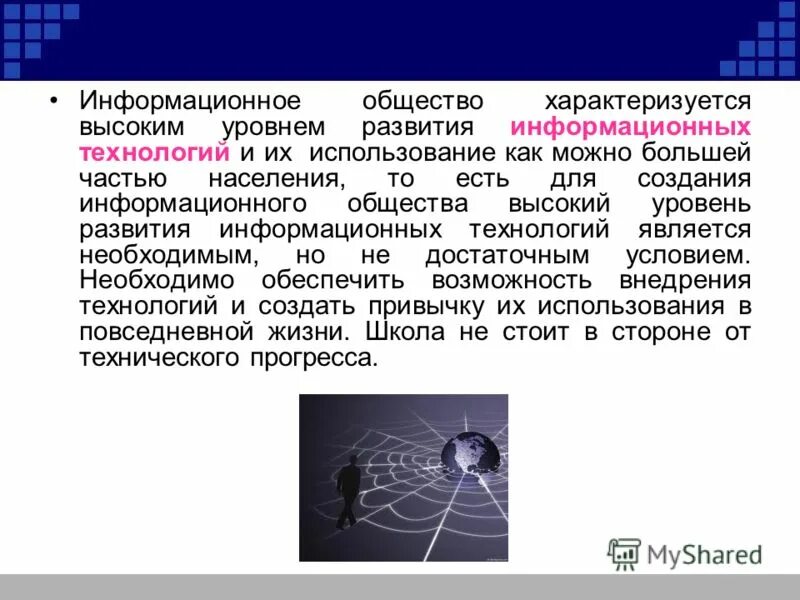 • Информационное общество характеризуется высоким уровнем развития информационных технологий и их использование как можно большей частью населения, то есть для создания информационного общества высокий уровень развития информационных технологий является необходимым, но не достаточным условием. Необходимо обеспечить возможность внедрения технологий и создать привычку их использования в повседневной жизни. Школа не стоит в стороне от технического прогресса.

MyShared